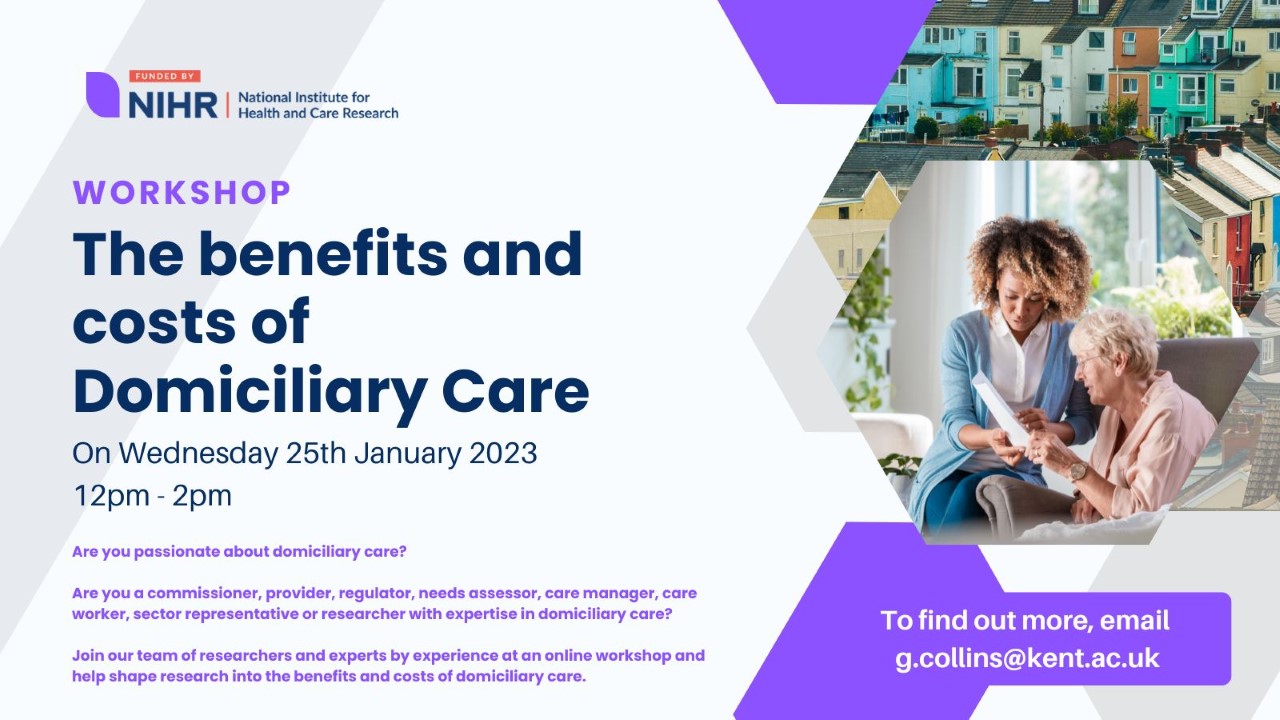 FUNDED BY
NIHR | National Institute for Health and Care Research

WORKSHOP

The benefits and costs of Domiciliary Care

On Wednesday 25th January 2023
12pm - 2pm

Are you passionate about domiciliary care?

Are you a commissioner, provider, regulator, needs assessor, care manager, care worker, sector representative or researcher with expertise in domiciliary care?

Join our team of researchers and experts by experience at an online workshop and help shape research into the benefits and costs of domiciliary care.

To find out more, email g.collins@kent.ac.uk